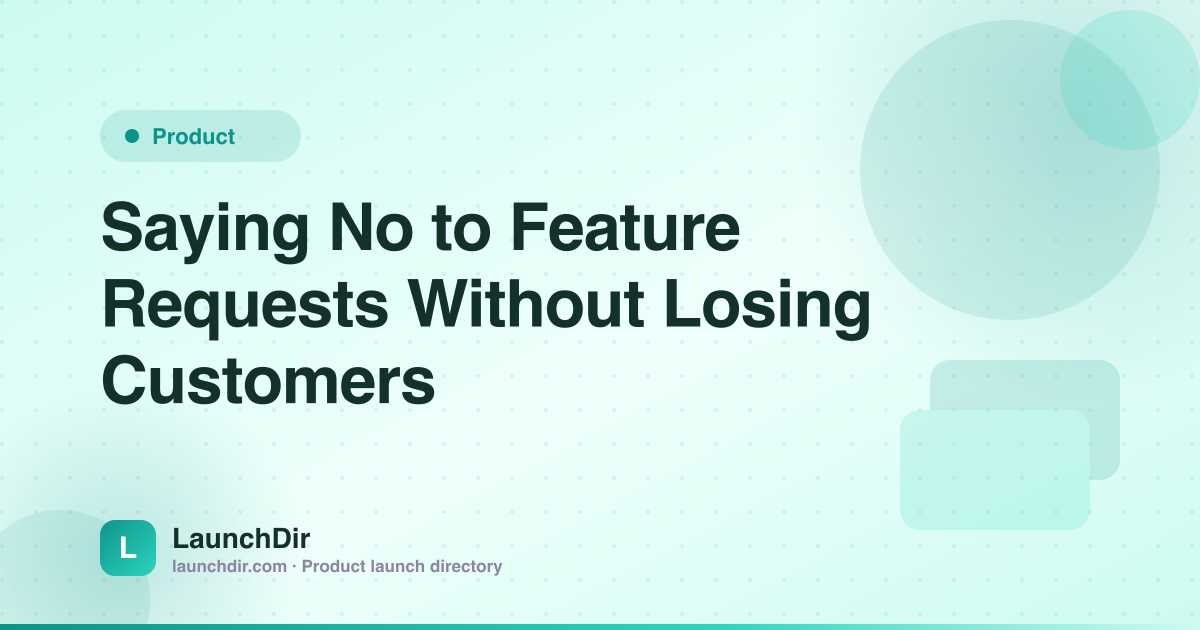 Product

Saying No to Feature Requests Without Losing Customers

L

LaunchDir

launchdir.com · Product launch directory